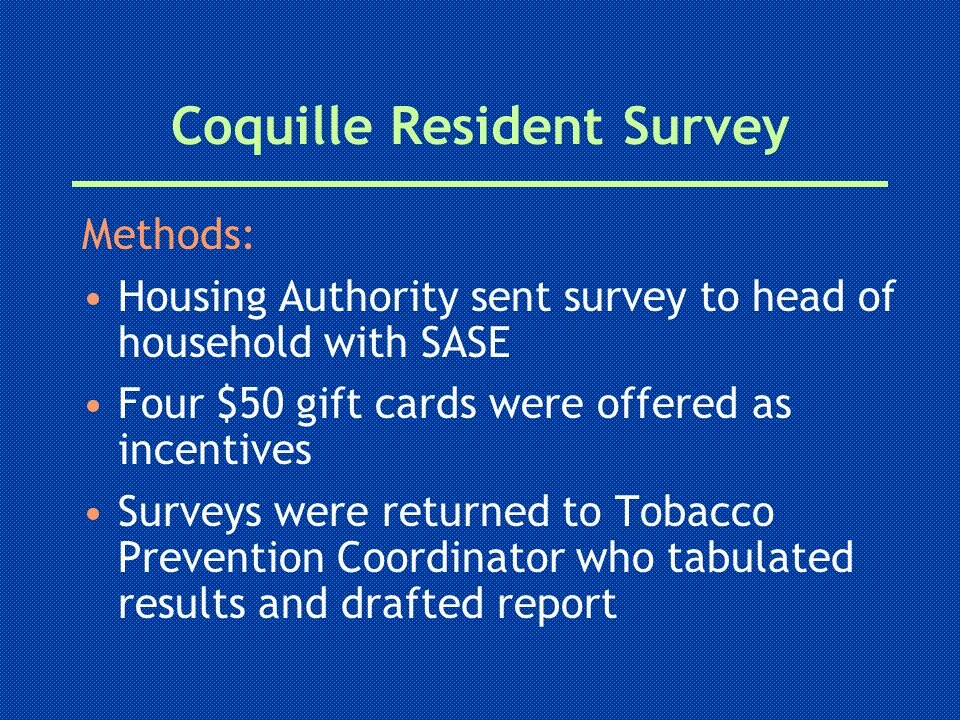 Coquille Resident Survey

Methods:

• Housing Authority sent survey to head of household with SASE
• Four \$50 gift cards were offered as incentives
• Surveys were returned to Tobacco Prevention Coordinator who tabulated results and drafted report